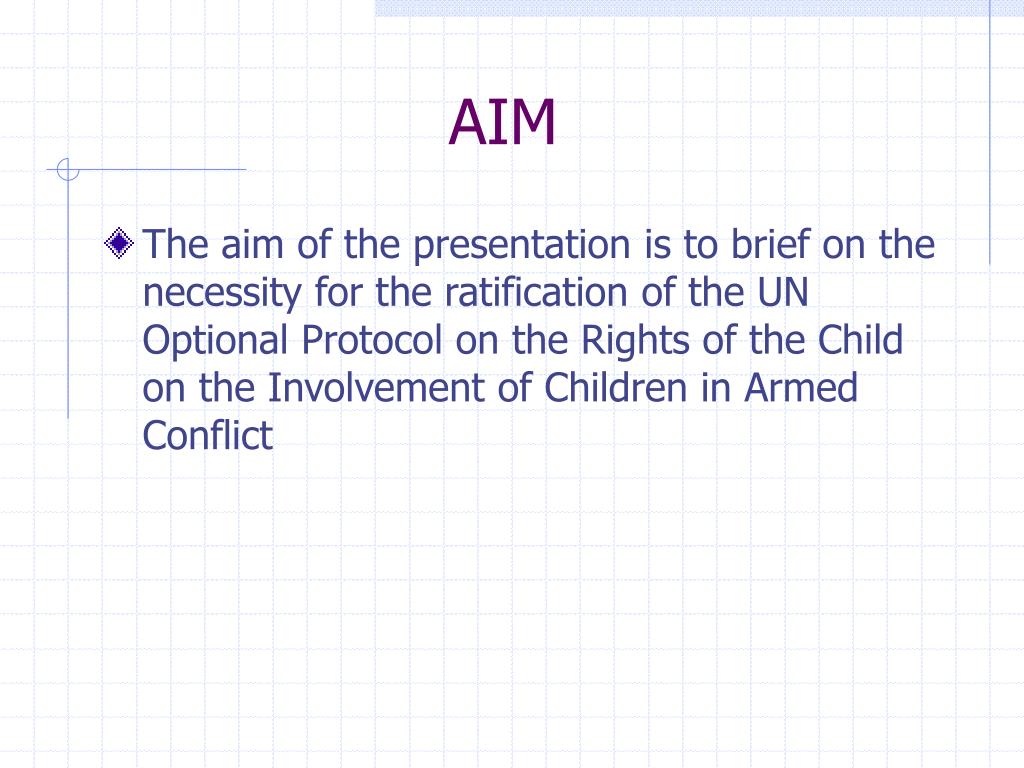 AIM

The aim of the presentation is to brief on the necessity for the ratification of the UN Optional Protocol on the Rights of the Child on the Involvement of Children in Armed Conflict